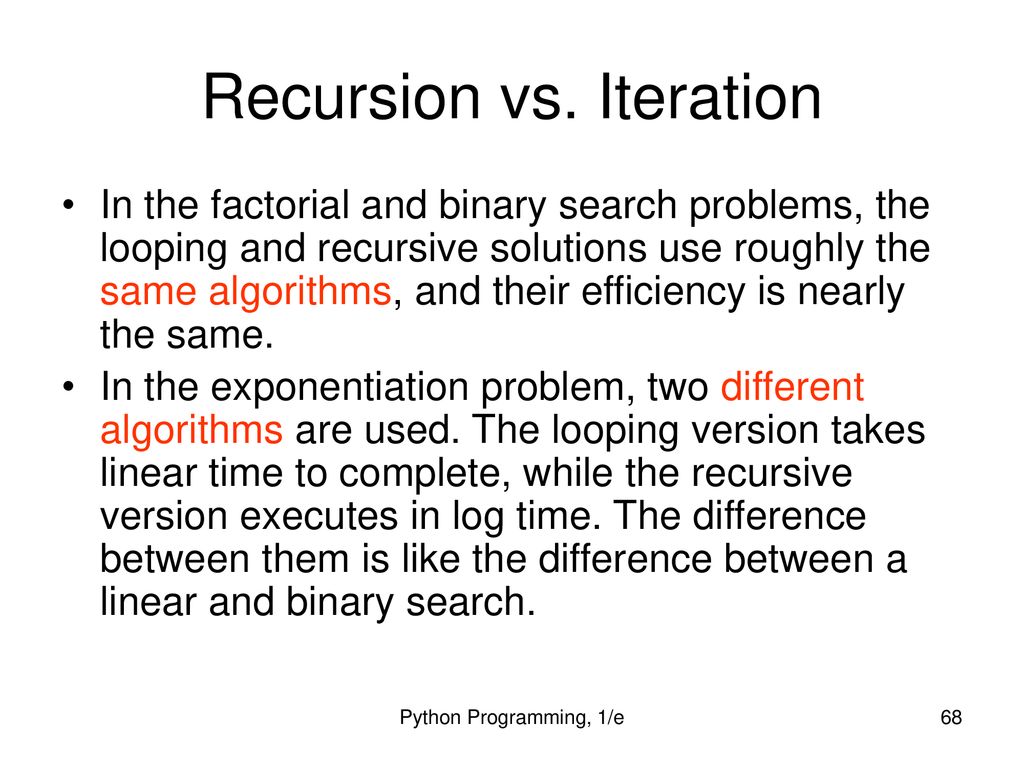 Recursion vs. Iteration

• In the factorial and binary search problems, the looping and recursive solutions use roughly the same algorithms, and their efficiency is nearly the same.

• In the exponentiation problem, two different algorithms are used. The looping version takes linear time to complete, while the recursive version executes in log time. The difference between them is like the difference between a linear and binary search.

Python Programming, 1/e

68